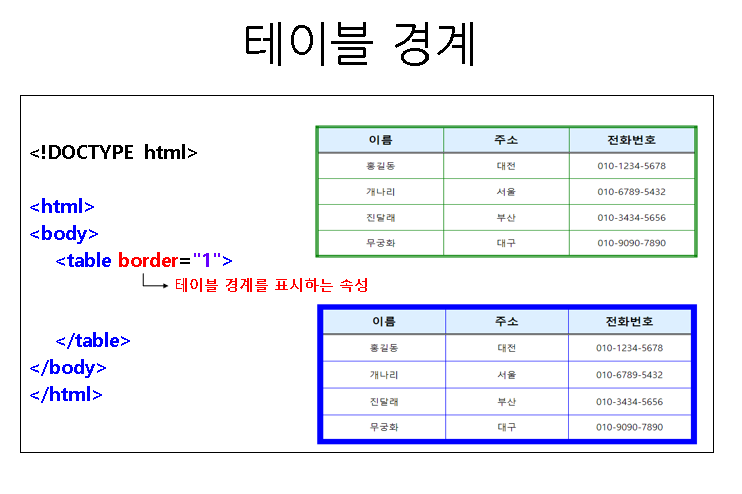 테이블 경계

<!DOCTYPE html>

<html>
<body>
<table border="1">
테이블 경계를 표시하는 속성

</table>
</body>
</html>

| 이름 | 주소 | 전화번호 |
|---|---|---|
| 홍길동 | 대전 | 010-1234-5678 |
| 개나리 | 서울 | 010-6789-5432 |
| 진달래 | 부산 | 010-3434-5656 |
| 무궁화 | 대구 | 010-9090-7890 |

| 이름 | 주소 | 전화번호 |
|---|---|---|
| 홍길동 | 대전 | 010-1234-5678 |
| 개나리 | 서울 | 010-6789-5432 |
| 진달래 | 부산 | 010-3434-5656 |
| 무궁화 | 대구 | 010-9090-7890 |